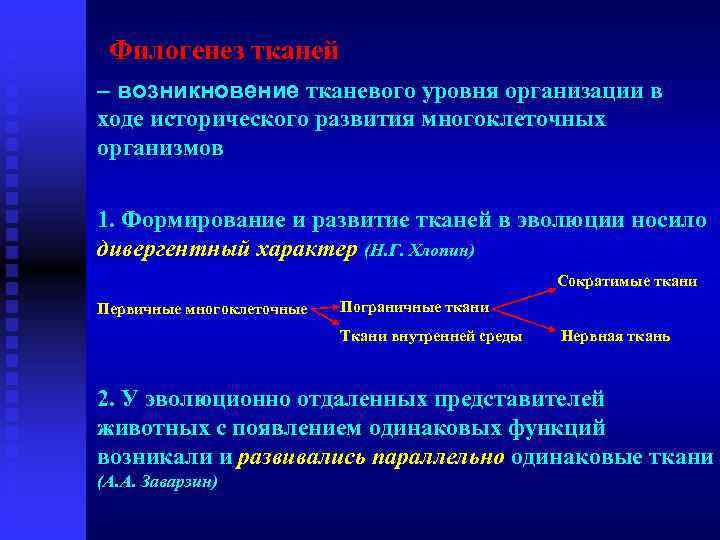 Филогенез тканей

– возникновение тканевого уровня организации в ходе исторического развития многоклеточных организмов

1. Формирование и развитие тканей в эволюции носило дивергентный характер (Н.Г. Хлопин)

Первичные многоклеточные

Пограничные ткани

Ткани внутренней среды

Сократимые ткани

Нервная ткань

2. У эволюционно отдаленных представителей животных с появлением одинаковых функций возникали и развивались параллельно одинаковые ткани (А.А. Заварзин)